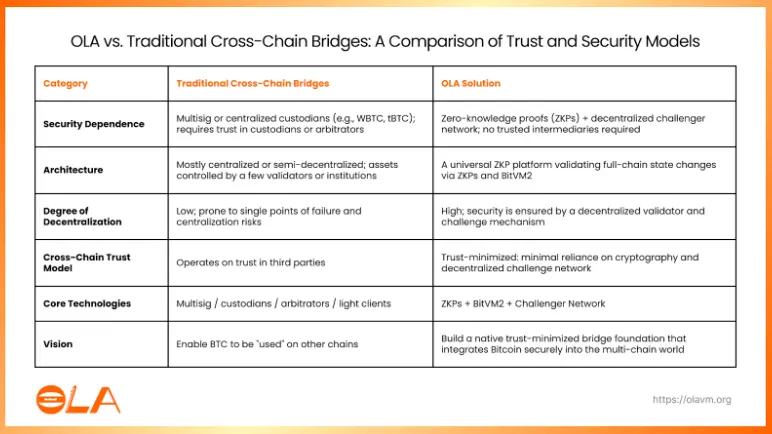 OLA vs. Traditional Cross-Chain Bridges: A Comparison of Trust and Security Models

| Category | Traditional Cross-Chain Bridges | OLA Solution |
|---|---|---|
| Security Dependence | Multisig or centralized custodians (e.g., WBTC, tBTC); requires trust in custodians or arbitrators | Zero-knowledge proofs (ZKPs) + decentralized challenger network; no trusted intermediaries required |
| Architecture | Mostly centralized or semi-decentralized; assets controlled by a few validators or institutions | A universal ZKP platform validating full-chain state changes via ZKPs and BitVM2 |
| Degree of Decentralization | Low; prone to single points of failure and centralization risks | High; security is ensured by a decentralized validator and challenge mechanism |
| Cross-Chain Trust Model | Operates on trust in third parties | Trust-minimized: minimal reliance on cryptography and decentralized challenge network |
| Core Technologies | Multisig / custodians / arbitrators / light clients | ZKPs + BitVM2 + Challenger Network |
| Vision | Enable BTC to be "used" on other chains | Build a native trust-minimized bridge foundation that integrates Bitcoin securely into the multi-chain world |

OLA

https://olavm.org